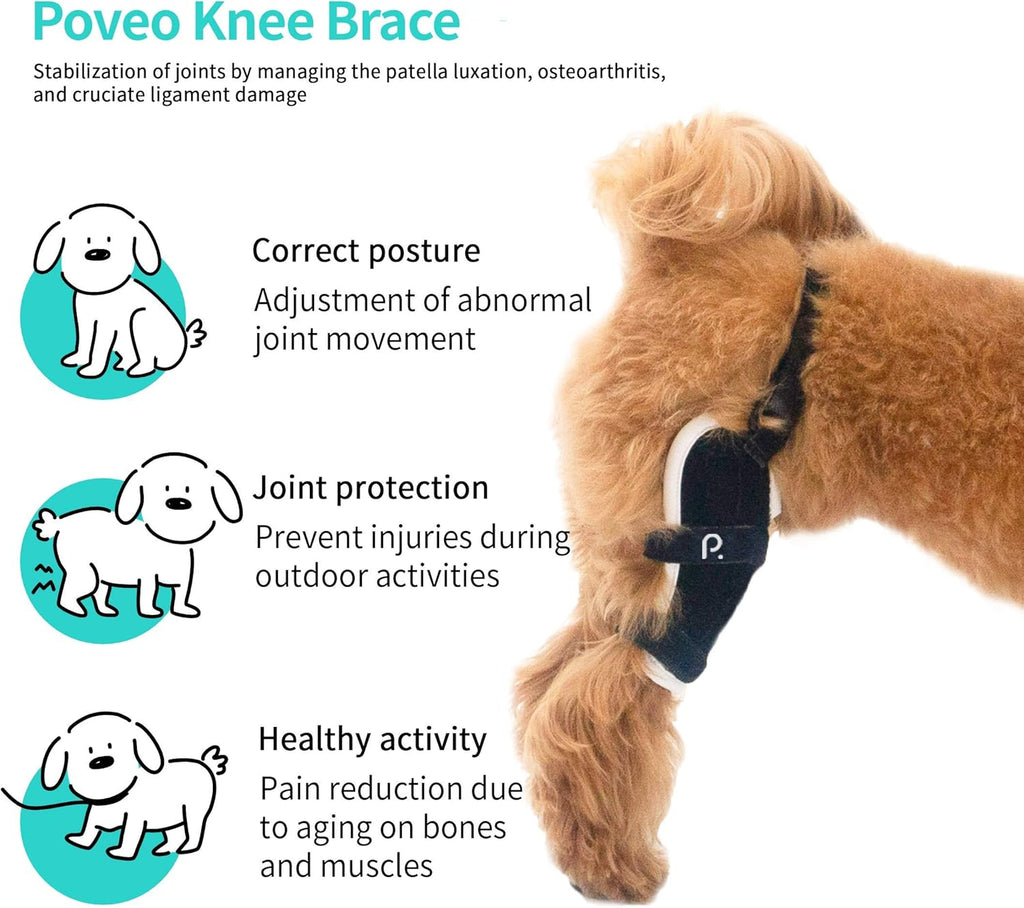 Poveo Knee Brace

Stabilization of joints by managing the patella luxation, osteoarthritis, and cruciate ligament damage

Correct posture
Adjustment of abnormal joint movement

Joint protection
Prevent injuries during outdoor activities

Healthy activity
Pain reduction due to aging on bones and muscles

P.